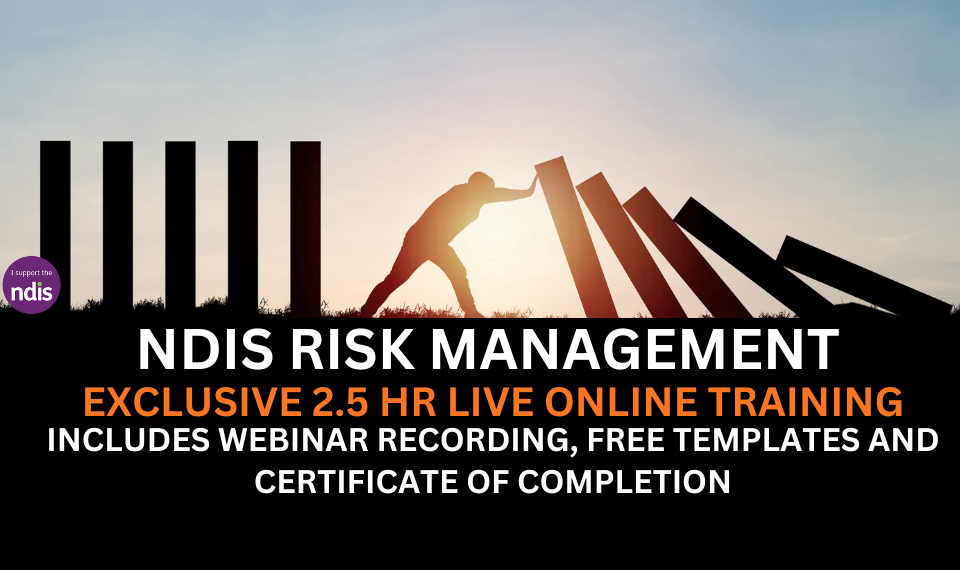 I support the
ndis

NDIS RISK MANAGEMENT

EXCLUSIVE 2.5 HR LIVE ONLINE TRAINING

INCLUDES WEBINAR RECORDING, FREE TEMPLATES AND CERTIFICATE OF COMPLETION